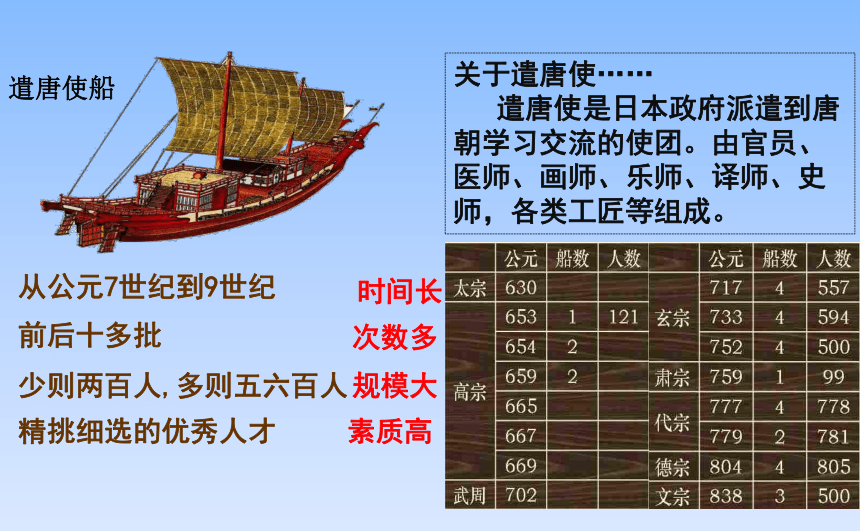 遣唐使船

关于遣唐使……

遣唐使是日本政府派遣到唐朝学习交流的使团。由官员、医师、画师、乐师、译师、史师，各类工匠等组成。

从公元7世纪到9世纪 时间长

前后十多批 次数多

少则两百人,多则五六百人 规模大

精挑细选的优秀人才 素质高

|  | 公元 | 船数 | 人数 |  | 公元 | 船数 | 人数 |
|---|---|---|---|---|---|---|---|
| 太宗 | 630 |  |  | 玄宗 | 717 | 4 | 557 |
| 高宗 | 653 | 1 | 121 | 玄宗 | 733 | 4 | 594 |
| 高宗 | 654 | 2 |  | 玄宗 | 752 | 4 | 500 |
| 高宗 | 659 | 2 |  | 肃宗 | 759 | 1 | 99 |
| 高宗 | 665 |  |  | 代宗 | 777 | 4 | 778 |
| 高宗 | 667 |  |  | 代宗 | 779 | 2 | 781 |
| 高宗 | 669 |  |  | 德宗 | 804 | 4 | 805 |
| 武周 | 702 |  |  | 文宗 | 838 | 3 | 500 |